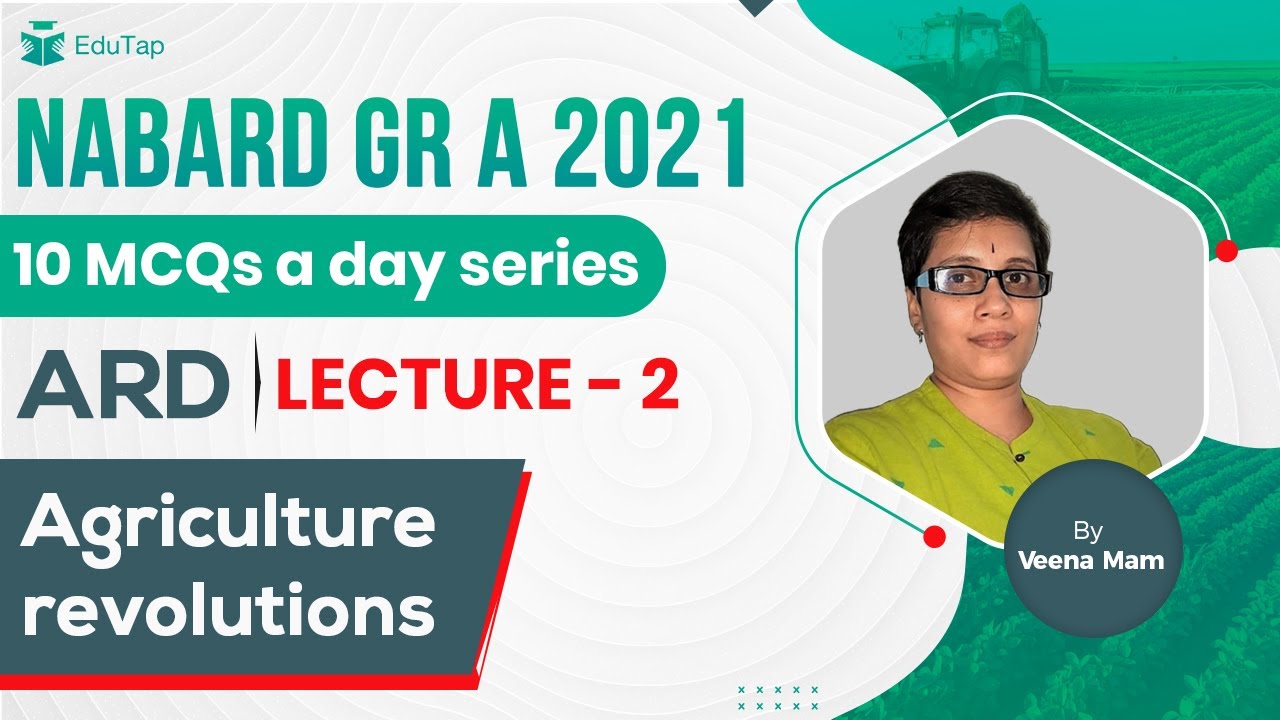 EduTap

NABARD GR A 2021

10 MCQs a day series

ARD LECTURE - 2

Agriculture revolutions

By
Veena Mam